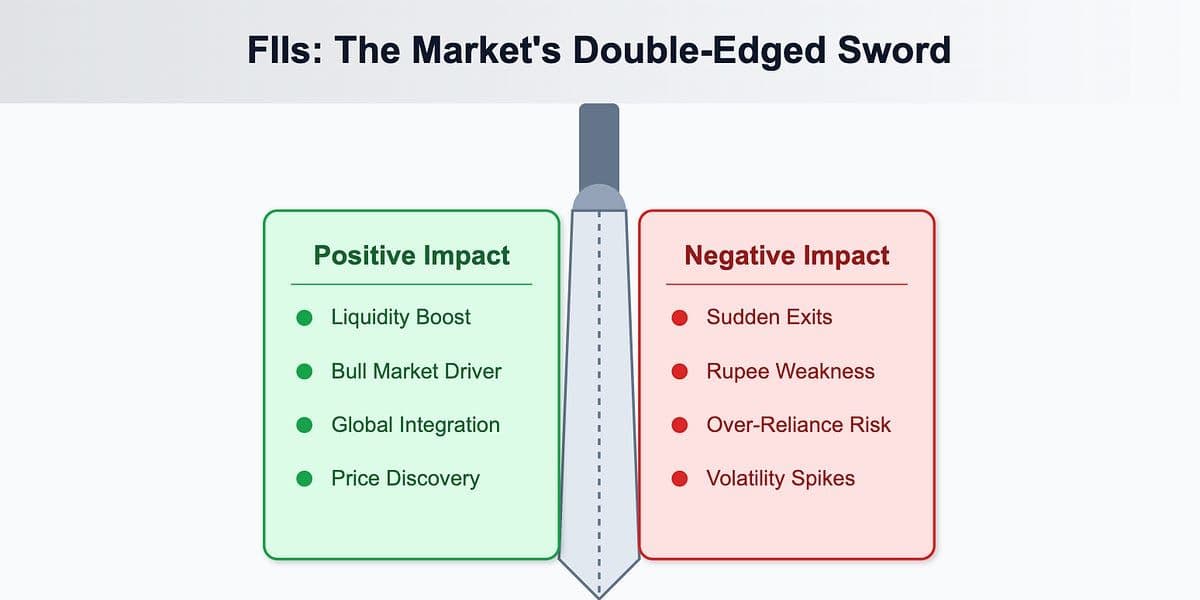 FIIs: The Market's Double-Edged Sword

Positive Impact

Liquidity Boost

Bull Market Driver

Global Integration

Price Discovery

Negative Impact

Sudden Exits

Rupee Weakness

Over-Reliance Risk

Volatility Spikes